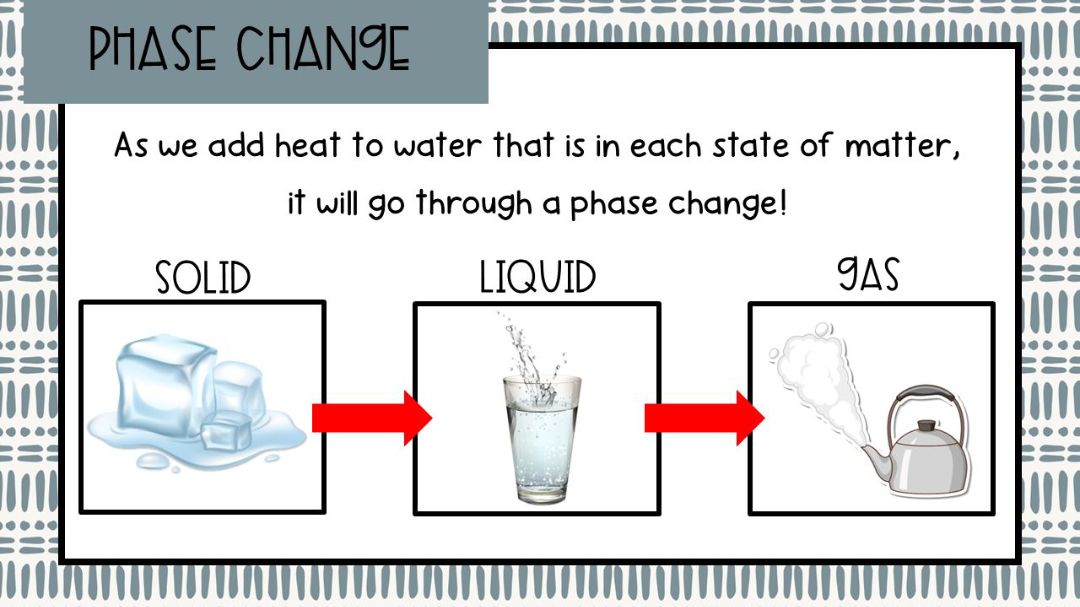 PHASE CHANGE

As we add heat to water that is in each state of matter, it will go through a phase change!

SOLID

LIQUID

GAS